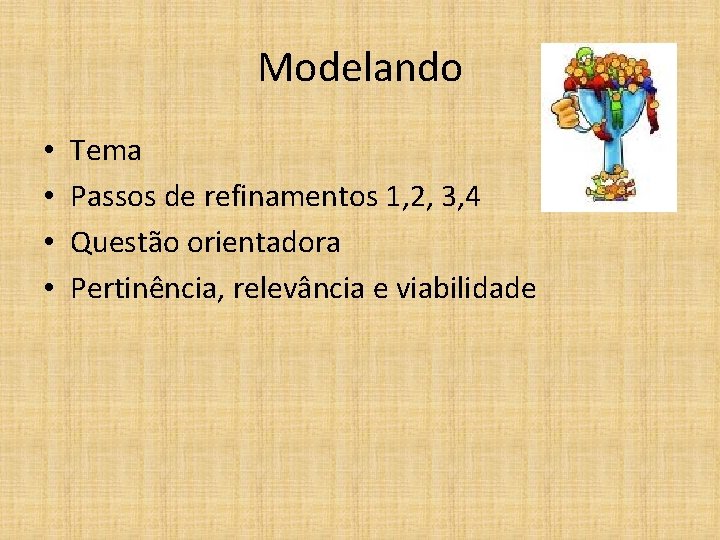 Modelando

• Tema
• Passos de refinamentos 1,2, 3,4
• Questão orientadora
• Pertinência, relevância e viabilidade